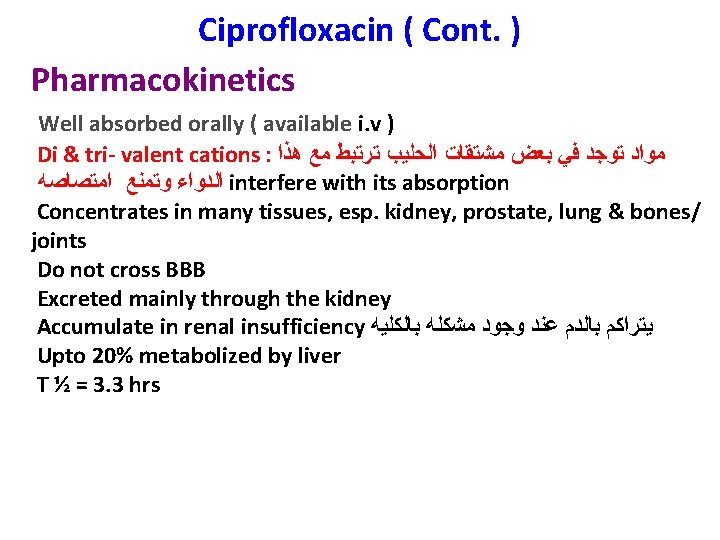 Ciprofloxacin ( Cont. )

Pharmacokinetics

Well absorbed orally ( available i.v )

Di & tri- valent cations : مواد توجد في بعض مشتقات الحليب ترتبط مع هذا الدواء وتمنع امتصاصه interfere with its absorption

Concentrates in many tissues, esp. kidney, prostate, lung & bones/ joints

Do not cross BBB

Excreted mainly through the kidney

Accumulate in renal insufficiency يتراكم بالدم عند وجود مشكله بالكليه

Upto 20% metabolized by liver

T ½ = 3.3 hrs